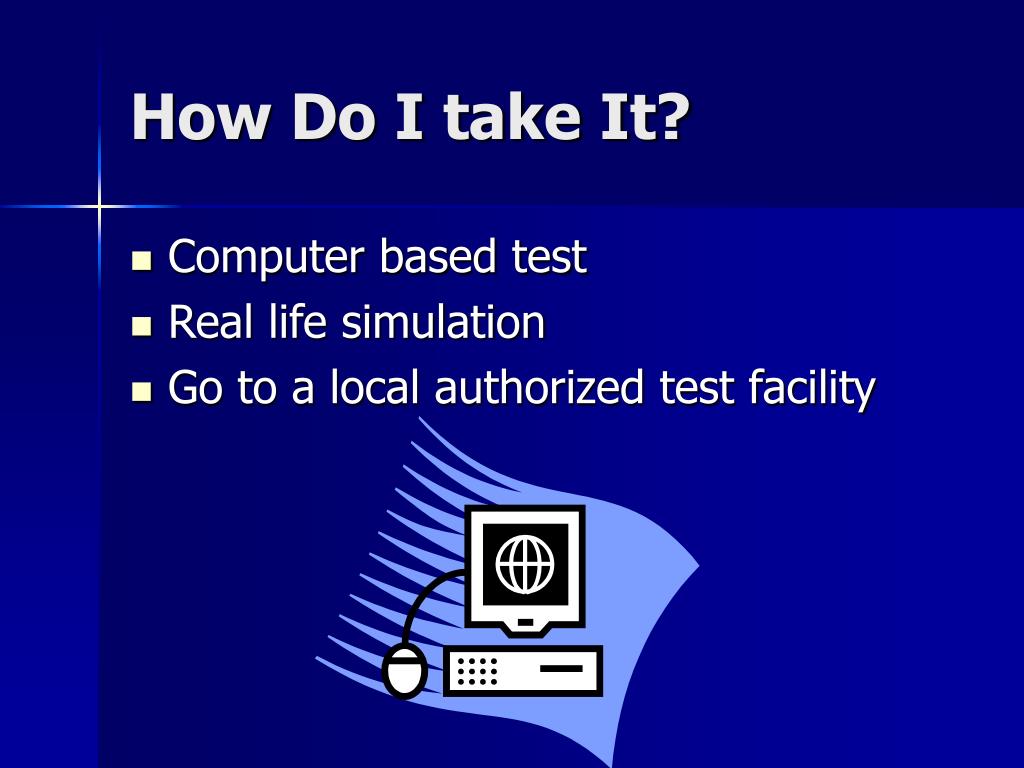 How Do I take It?

- Computer based test
- Real life simulation
- Go to a local authorized test facility